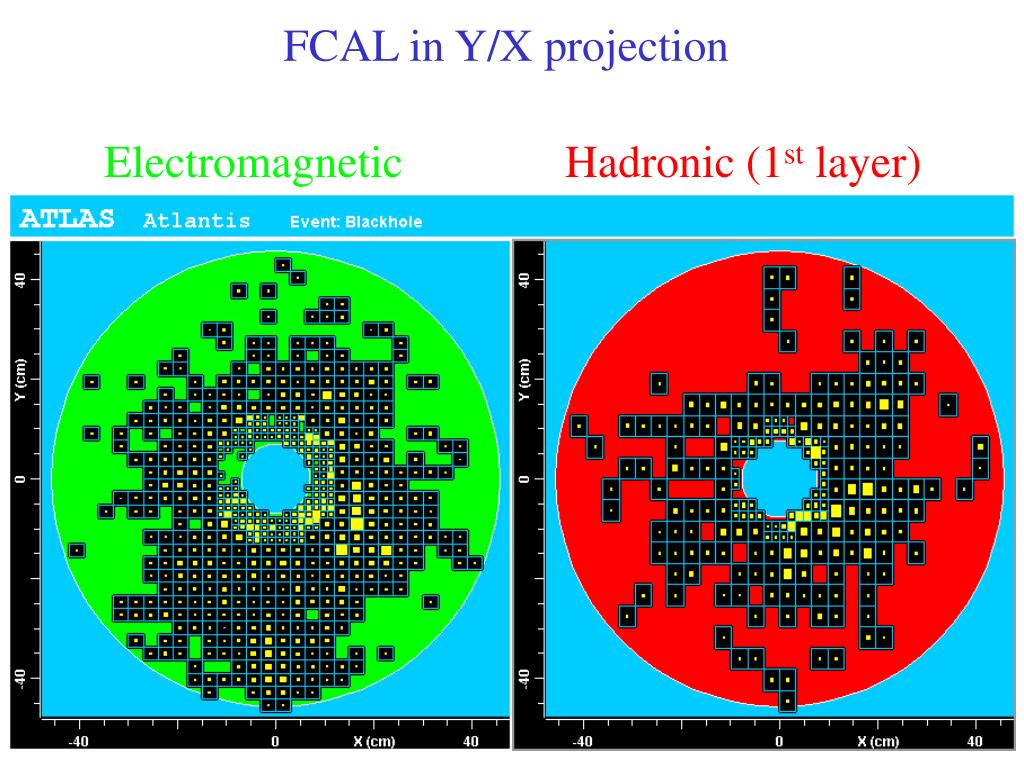 FCAL in Y/X projection

Electromagnetic

Hadronic ($1^{st}$ layer)

ATLAS Atlantis Event: Blackhole

40
Y (cm)
0
-40

-40
0
X (cm)
40

40
Y (cm)
0
-40

-40
0
X (cm)
40